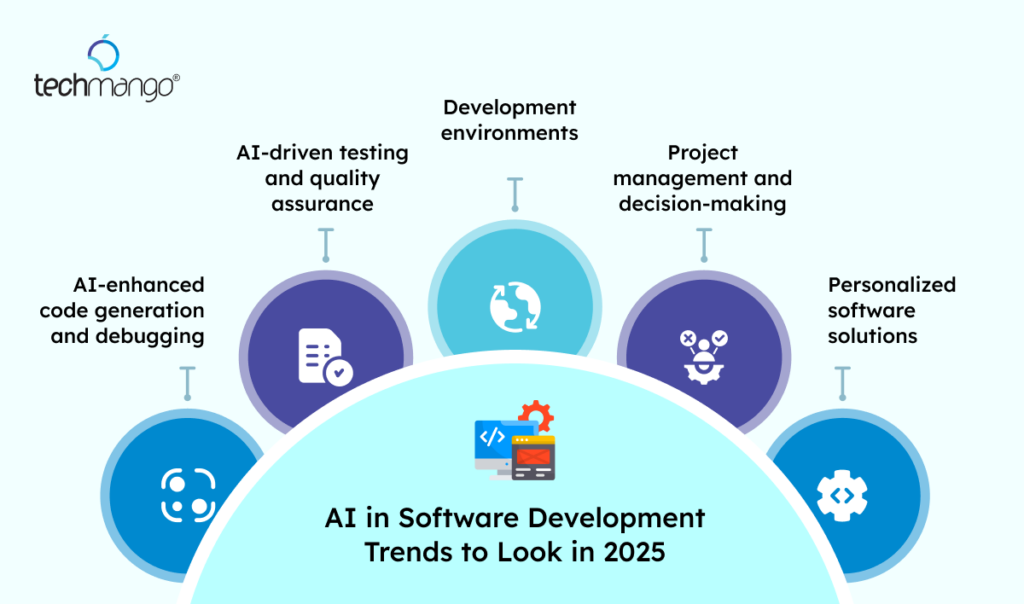 techmango®

AI-enhanced code generation and debugging

AI-driven testing and quality assurance

Development environments

Project management and decision-making

Personalized software solutions

AI in Software Development Trends to Look in 2025